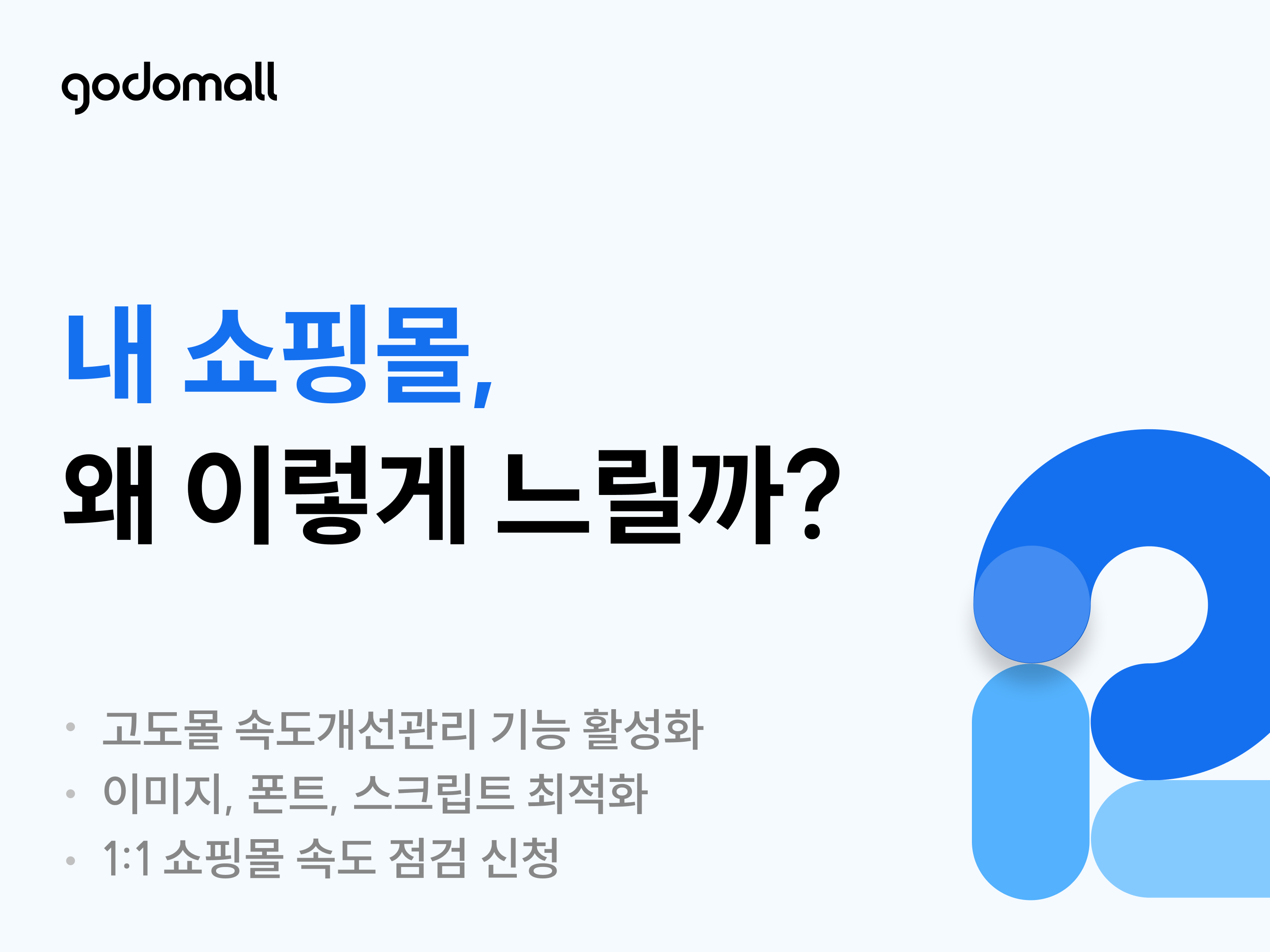 godomall

내 쇼핑몰,
왜 이렇게 느릴까?

• 고도몰 속도개선관리 기능 활성화
• 이미지, 폰트, 스크립트 최적화
• 1:1 쇼핑몰 속도 점검 신청